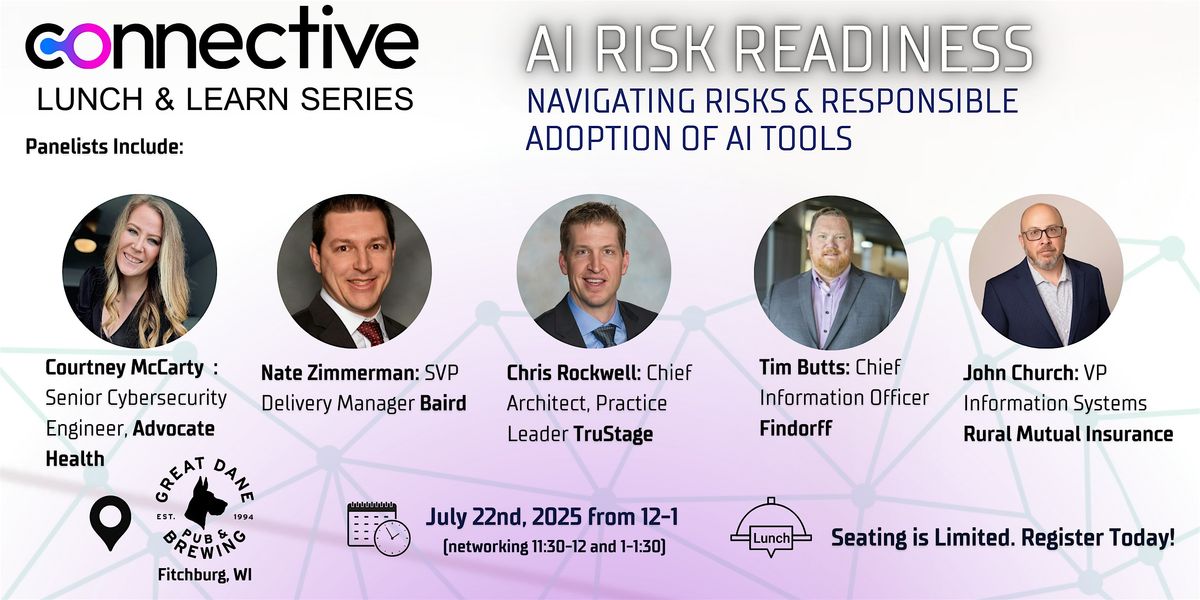 connective
LUNCH & LEARN SERIES

AI RISK READINESS
NAVIGATING RISKS & RESPONSIBLE ADOPTION OF AI TOOLS

Panelists Include:

Courtney McCarty : Senior Cybersecurity Engineer, Advocate Health

Nate Zimmerman: SVP Delivery Manager Baird

Chris Rockwell: Chief Architect, Practice Leader TruStage

Tim Butts: Chief Information Officer Findorff

John Church: VP Information Systems Rural Mutual Insurance

GREAT DANE PUB & BREWING EST. 1994
Fitchburg, WI

July 22nd, 2025 from 12-1
(networking 11:30-12 and 1-1:30)

Lunch

Seating is Limited. Register Today!